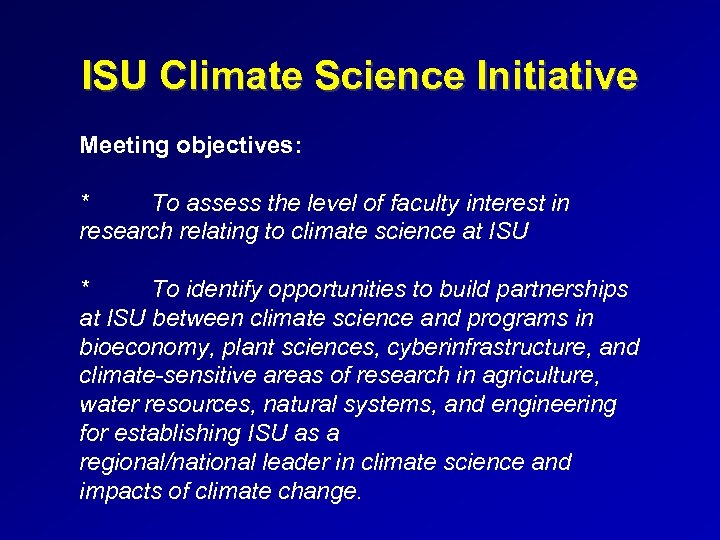 ISU Climate Science Initiative

Meeting objectives:

* To assess the level of faculty interest in research relating to climate science at ISU

* To identify opportunities to build partnerships at ISU between climate science and programs in bioeconomy, plant sciences, cyberinfrastructure, and climate-sensitive areas of research in agriculture, water resources, natural systems, and engineering for establishing ISU as a regional/national leader in climate science and impacts of climate change.